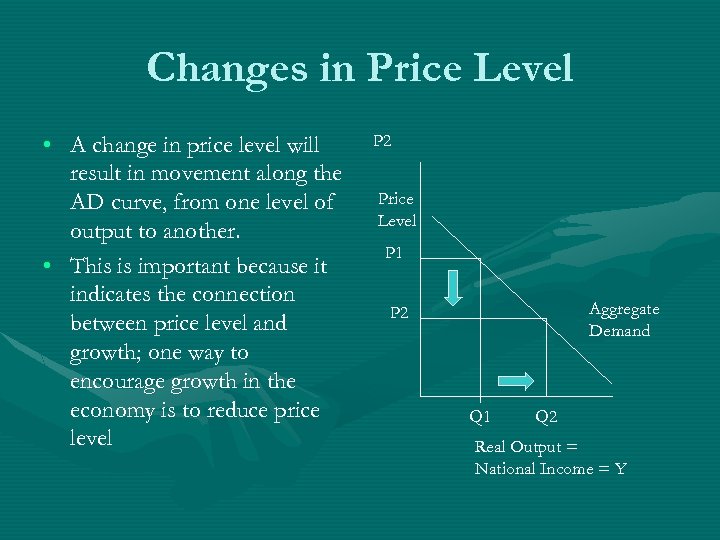 Changes in Price Level

• A change in price level will result in movement along the AD curve, from one level of output to another.
• This is important because it indicates the connection between price level and growth; one way to encourage growth in the economy is to reduce price level

P2

Price Level

P1

P2

Aggregate Demand

Q1

Q2

Real Output = National Income = Y